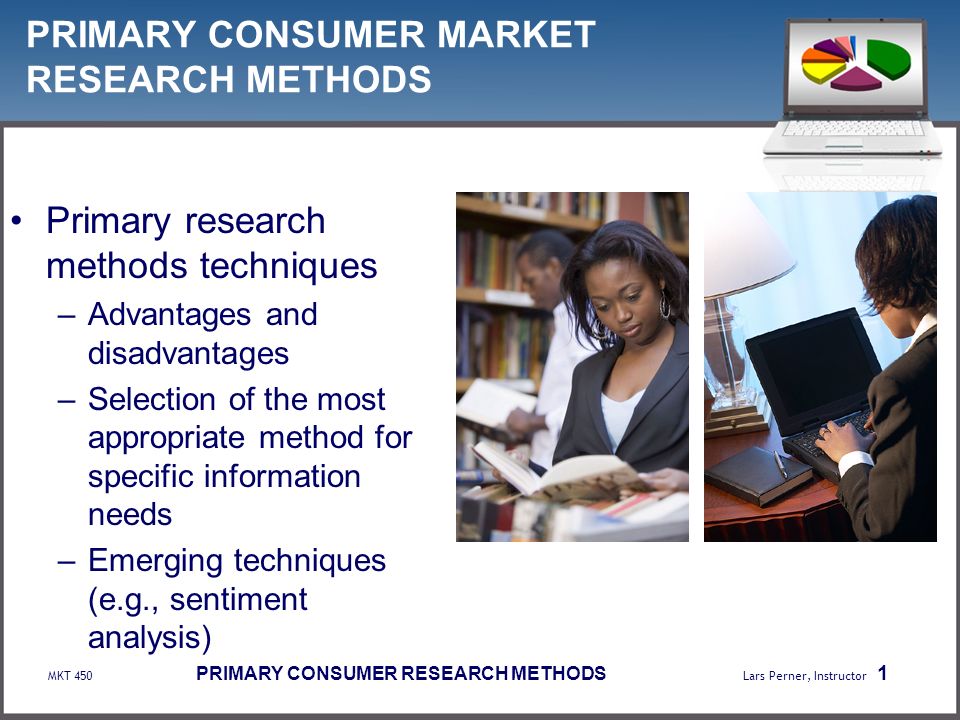 PRIMARY CONSUMER MARKET RESEARCH METHODS

• Primary research methods techniques
– Advantages and disadvantages
– Selection of the most appropriate method for specific information needs
– Emerging techniques (e.g., sentiment analysis)

MKT 450 PRIMARY CONSUMER RESEARCH METHODS Lars Perner, Instructor 1